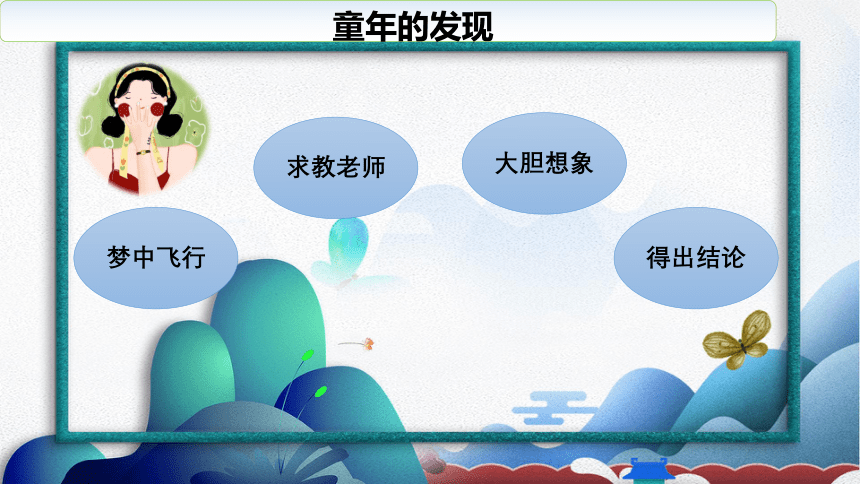 童年的发现

梦中飞行

求教老师

大胆想象

得出结论